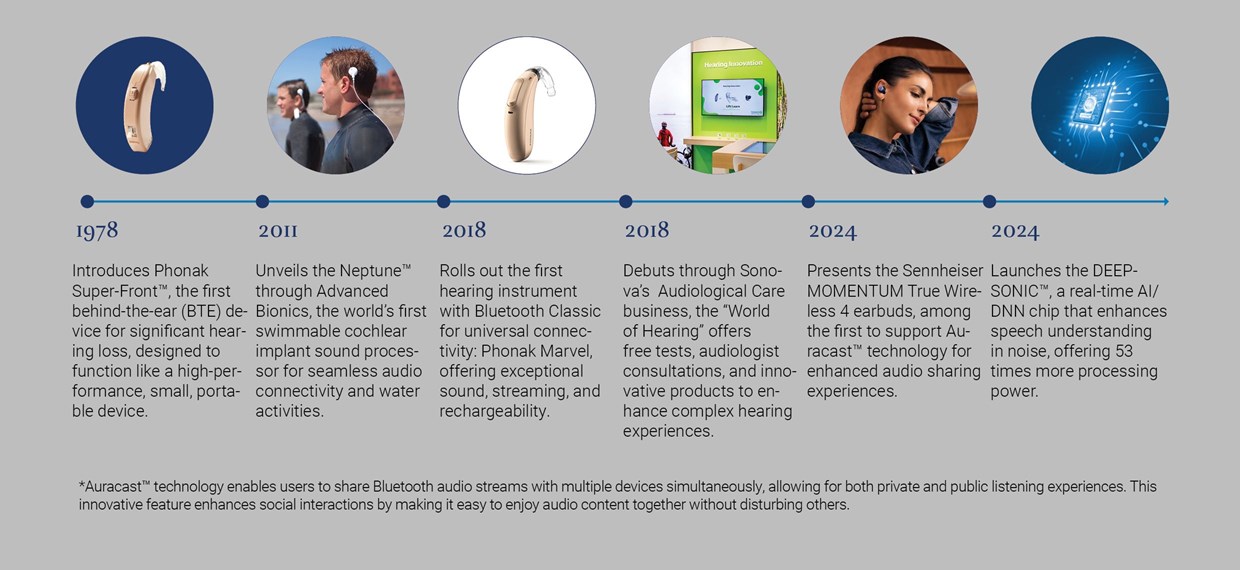 Hearing Innovation

1978

Introduces Phonak Super-Front™, the first behind-the-ear (BTE) device for significant hearing loss, designed to function like a high-performance, small, portable device.

2011

Unveils the Neptune™ through Advanced Bionics, the world's first swimmable cochlear implant sound processor for seamless audio connectivity and water activities.

2018

Rolls out the first hearing instrument with Bluetooth Classic for universal connectivity: Phonak Marvel, offering exceptional sound, streaming, and rechargeability.

2018

Debuts through Sonova's Audiological Care business, the "World of Hearing" offers free tests, audiologist consultations, and innovative products to enhance complex hearing experiences.

2024

Presents the Sennheiser MOMENTUM True Wireless 4 earbuds, among the first to support Auracast™ technology for enhanced audio sharing experiences.

2024

Launches the DEEPSONIC™, a real-time AI/DNN chip that enhances speech understanding in noise, offering 53 times more processing power.

*Auracast™ technology enables users to share Bluetooth audio streams with multiple devices simultaneously, allowing for both private and public listening experiences. This innovative feature enhances social interactions by making it easy to enjoy audio content together without disturbing others.